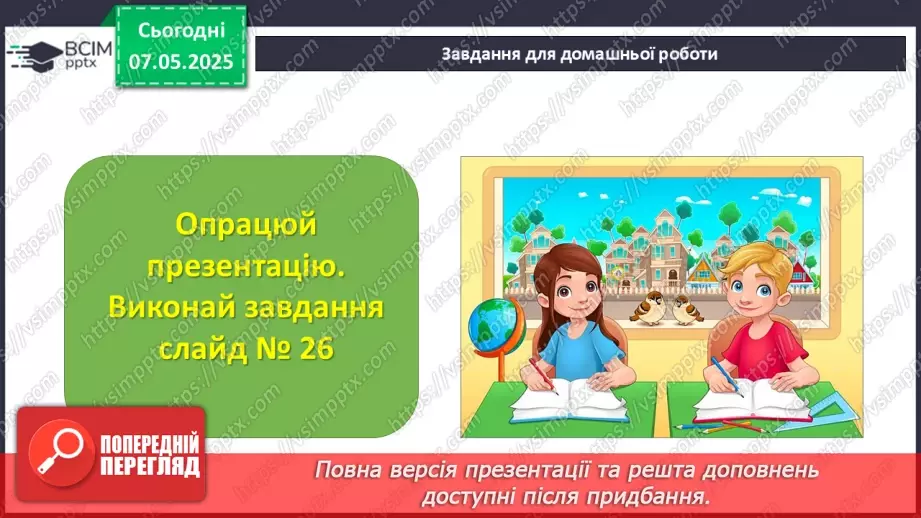 ВСІМ pptx

Сьогодні 07.05.2025

Завдання для домашньої роботи

Опрацюй презентацію. Виконай завдання слайд № 26

ПОПЕРЕДНІЙ ПЕРЕГЛЯД

Повна версія презентації та решта доповнень доступні після придбання.

https://vsimpptx.com